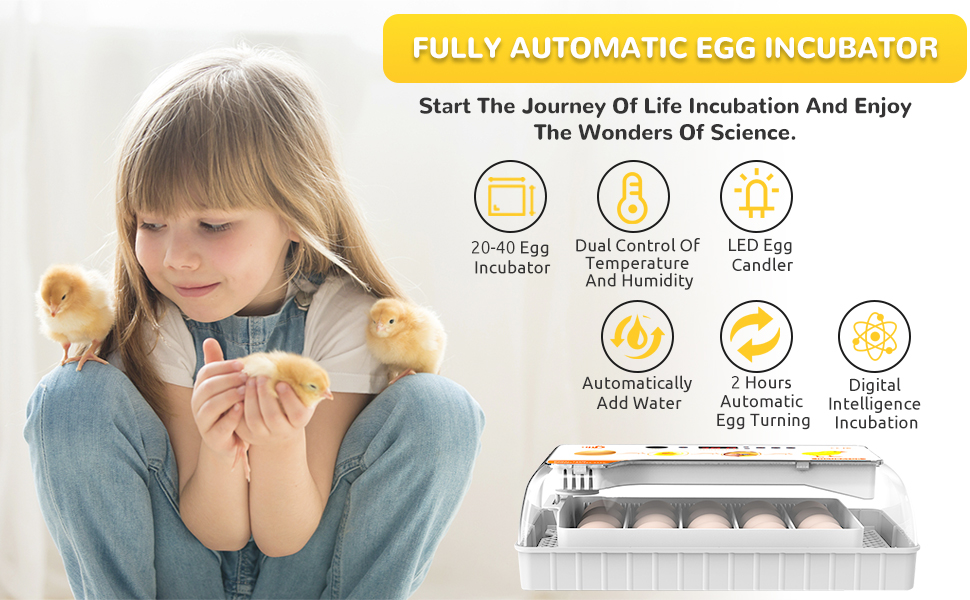 FULLY AUTOMATIC EGG INCUBATOR

Start The Journey Of Life Incubation And Enjoy The Wonders Of Science.

20-40 Egg Incubator

Dual Control Of Temperature And Humidity

LED Egg Candler

Automatically Add Water

2 Hours Automatic Egg Turning

Digital Intelligence Incubation